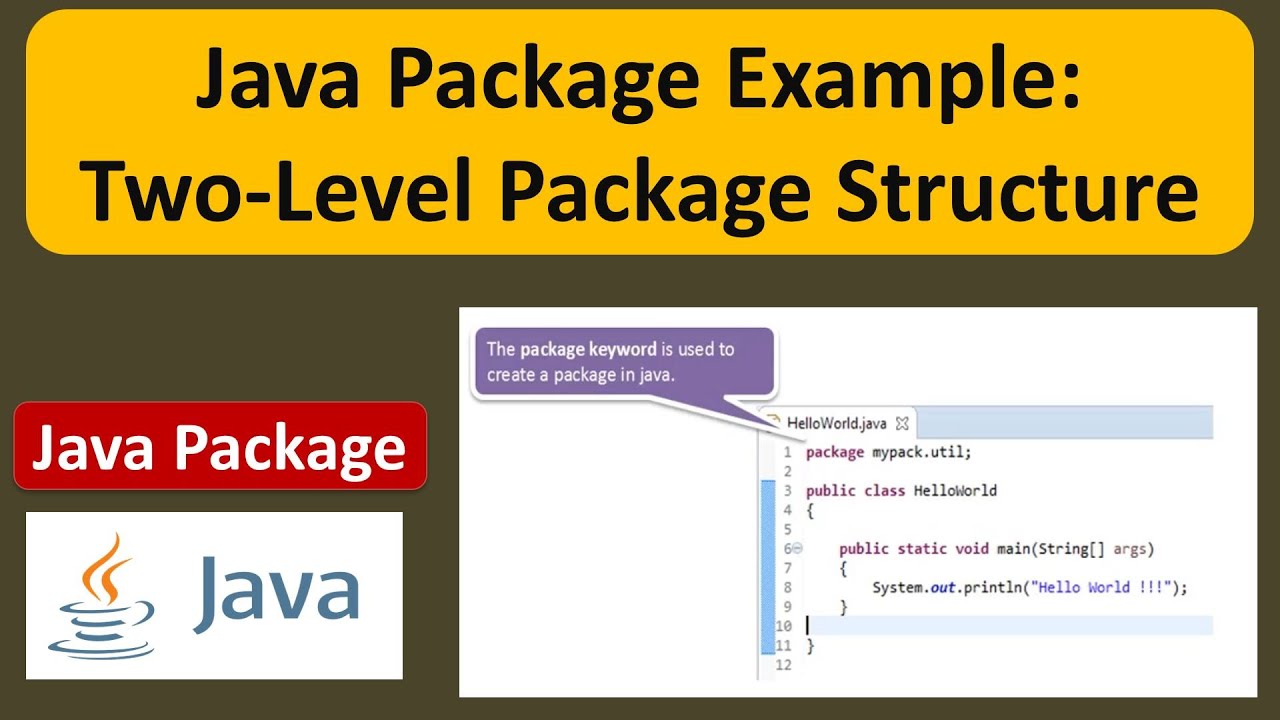 Java Package Example: Two-Level Package Structure

Java Package

Java

The package keyword is used to create a package in java.

HelloWorld.java

1 package mypack.util;
2
3 public class HelloWorld
4 {
5
6     public static void main(String[] args)
7     {
8         System.out.println("Hello World !!!");
9     }
10
11 }
12